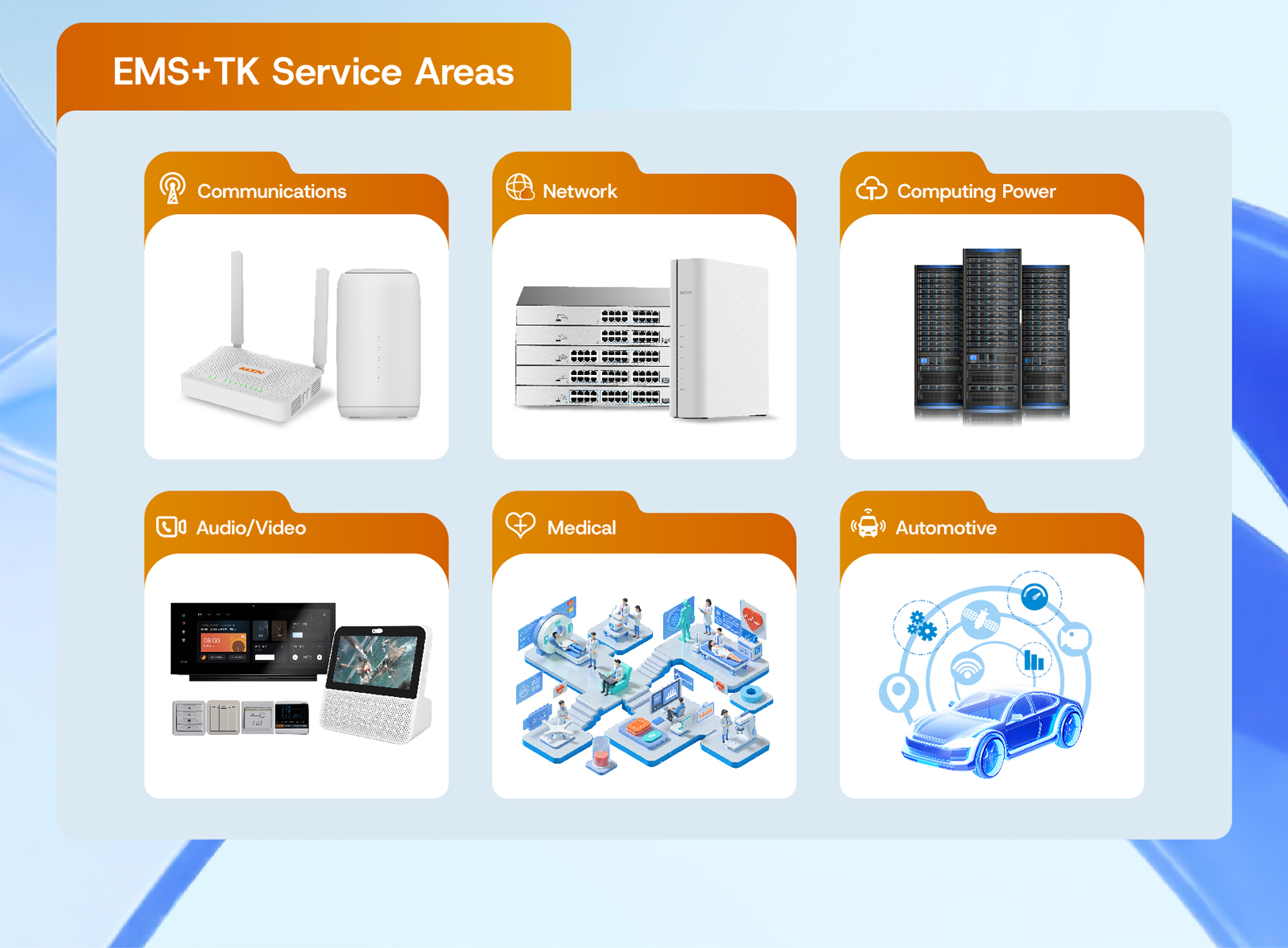 EMS+TK Service Areas

Communications

Network

Computing Power

Audio/Video

Medical

Automotive